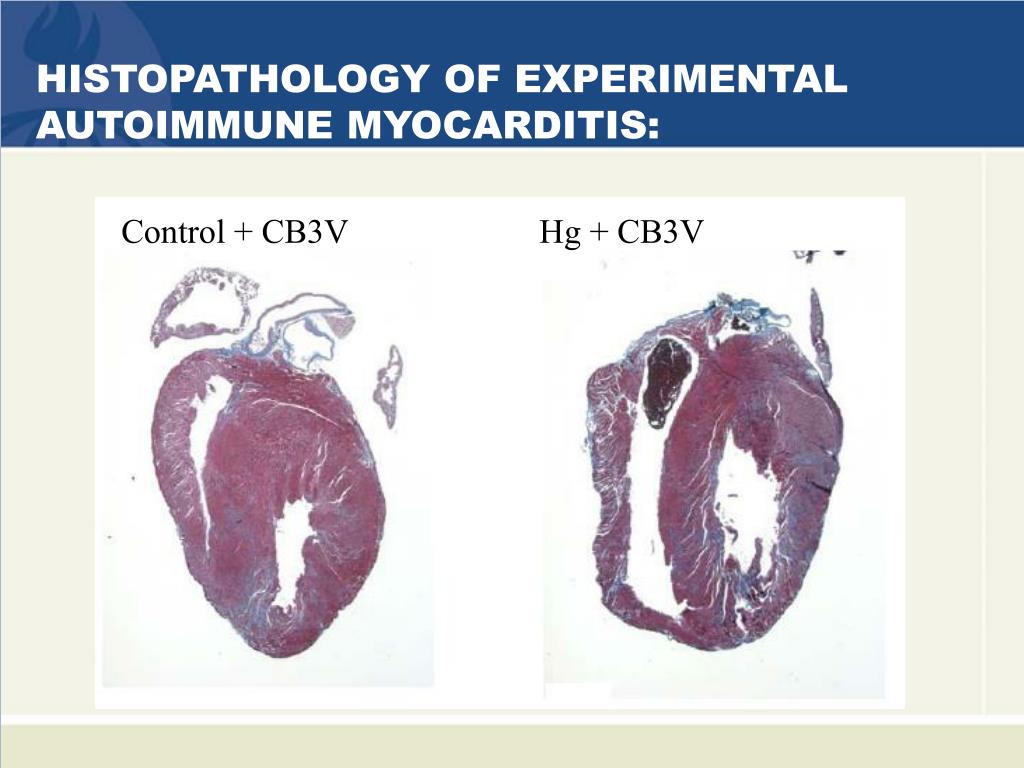 HISTOPATHOLOGY OF EXPERIMENTAL AUTOIMMUNE MYOCARDITIS:

Control + CB3V

Hg + CB3V